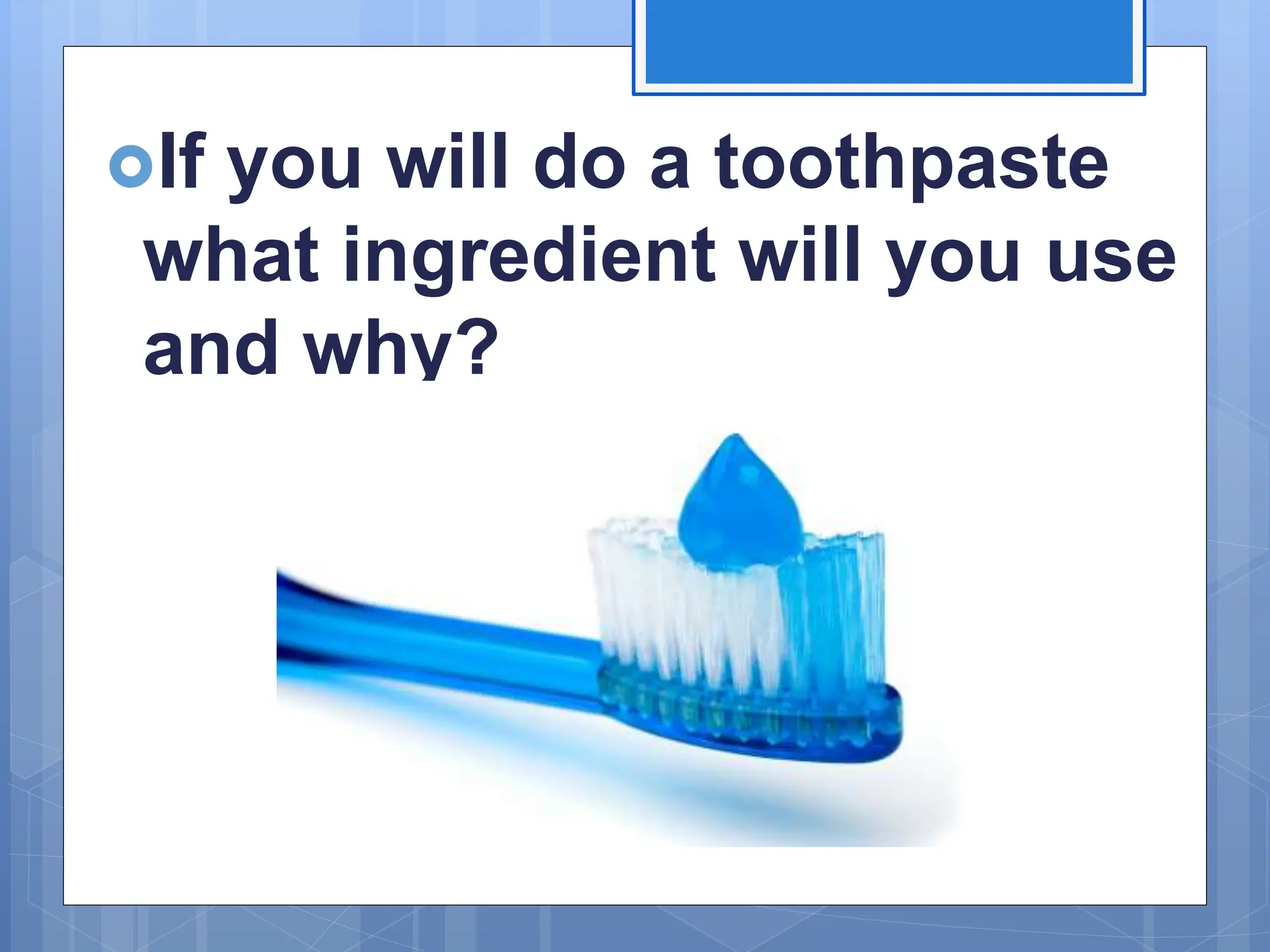 If you will do a toothpaste what ingredient will you use and why?